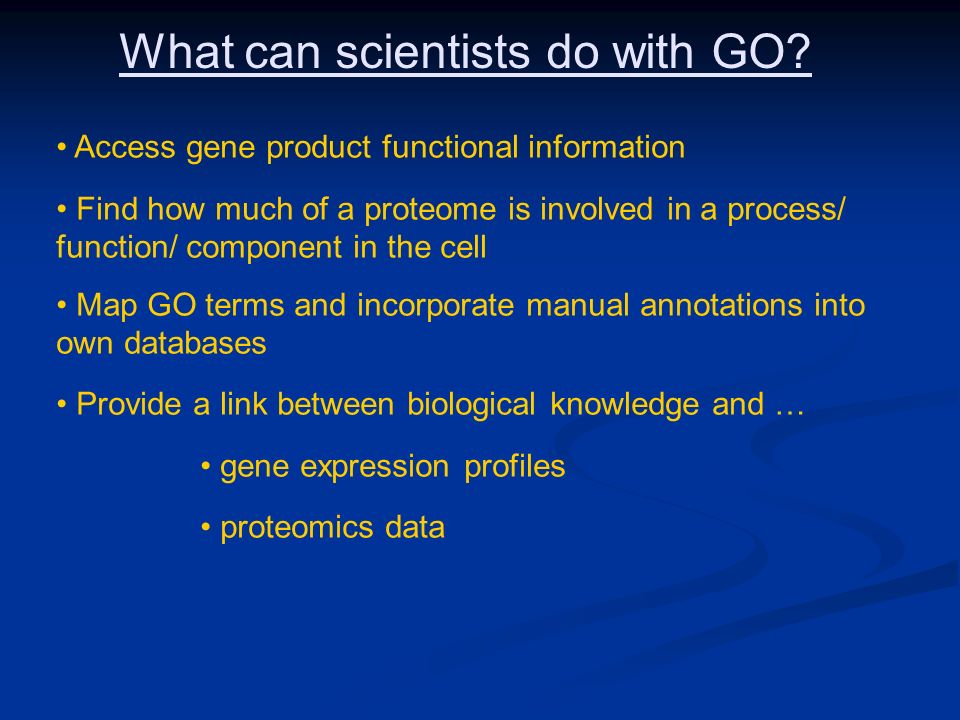 What can scientists do with GO?

• Access gene product functional information

• Find how much of a proteome is involved in a process/ function/ component in the cell

• Map GO terms and incorporate manual annotations into own databases

• Provide a link between biological knowledge and …

• gene expression profiles

• proteomics data